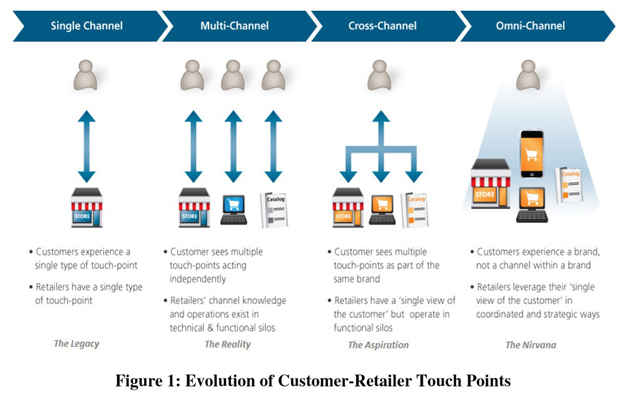 Single Channel

STORE

• Customers experience a single type of touch-point

• Retailers have a single type of touch-point

The Legacy

Multi-Channel

STORE

Catalog

• Customer sees multiple touch-points acting independently

• Retailers' channel knowledge and operations exist in technical & functional silos

The Reality

Cross-Channel

STORE

Catalog

• Customer sees multiple touch-points as part of the same brand

• Retailers have a 'single view of the customer' but operate in functional silos

The Aspiration

Omni-Channel

STORE

Catalog

• Customers experience a brand, not a channel within a brand

• Retailers leverage their 'single view of the customer' in coordinated and strategic ways

The Nirvana

Figure 1: Evolution of Customer-Retailer Touch Points